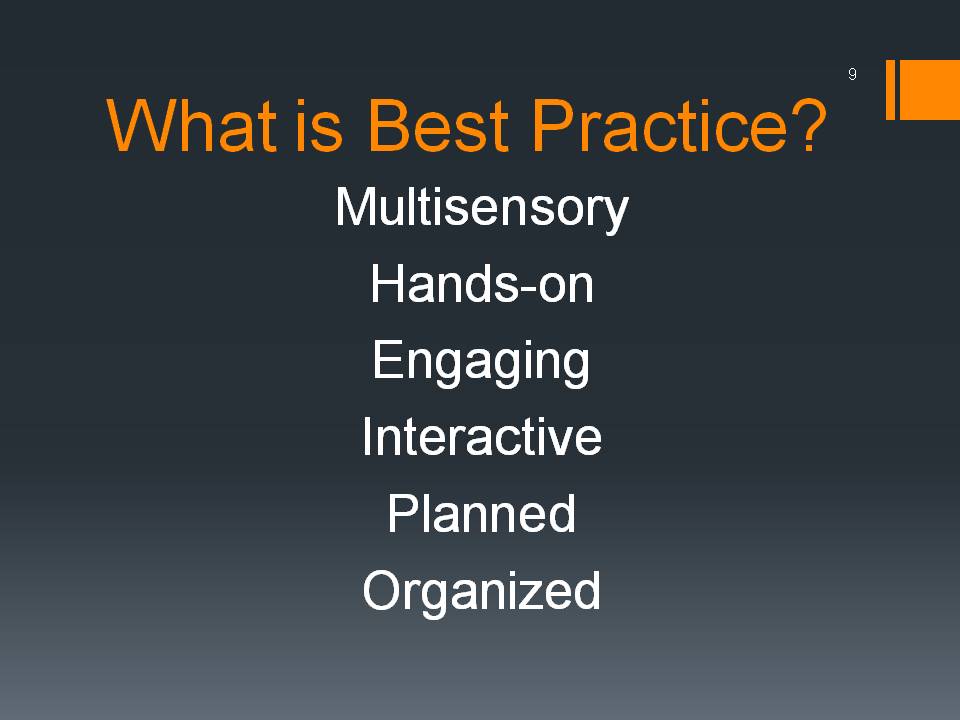 9

What is Best Practice?

Multisensory

Hands-on

Engaging

Interactive

Planned

Organized